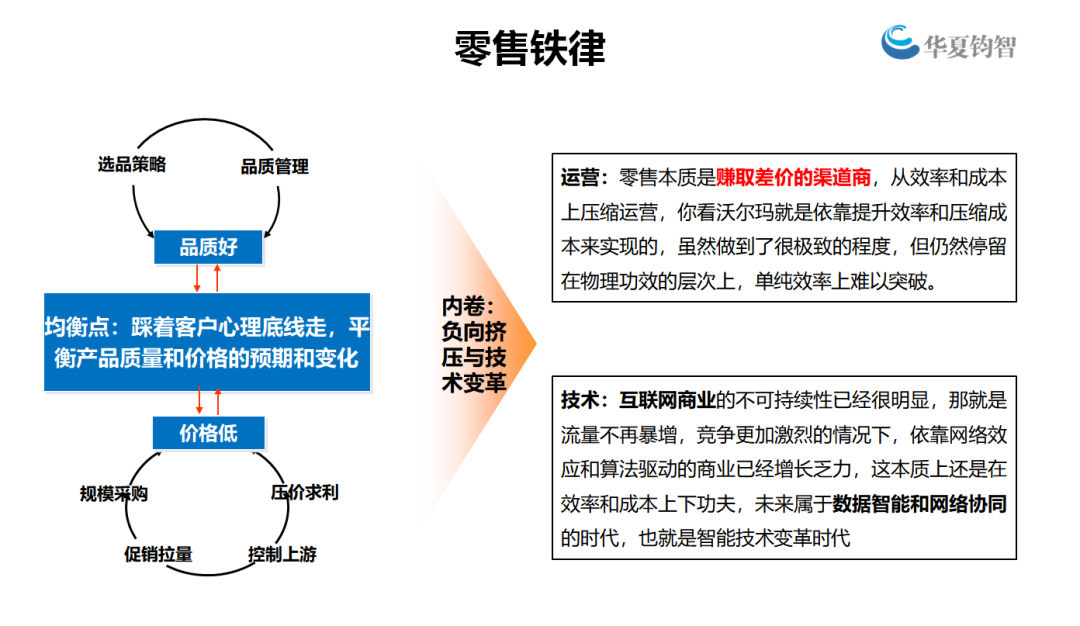 零售铁律

华夏钧智

选品策略

品质管理

品质好

均衡点：踩着客户心理底线走，平衡产品质量和价格的预期和变化

价格低

规模采购

压价求利

促销拉量

控制上游

内卷：负向挤压与技术变革

运营：零售本质是赚取差价的渠道商，从效率和成本上压缩运营，你看沃尔玛就是依靠提升效率和压缩成本来实现的，虽然做到了很极致的程度，但仍然停留在物理功效的层次上，单纯效率上难以突破。

技术：互联网商业的不可持续性已经很明显，那就是流量不再暴增，竞争更加激烈的情况下，依靠网络效应和算法驱动的商业已经增长乏力，这本质上还是在效率和成本上下功夫，未来属于数据智能和网络协同的时代，也就是智能技术变革时代